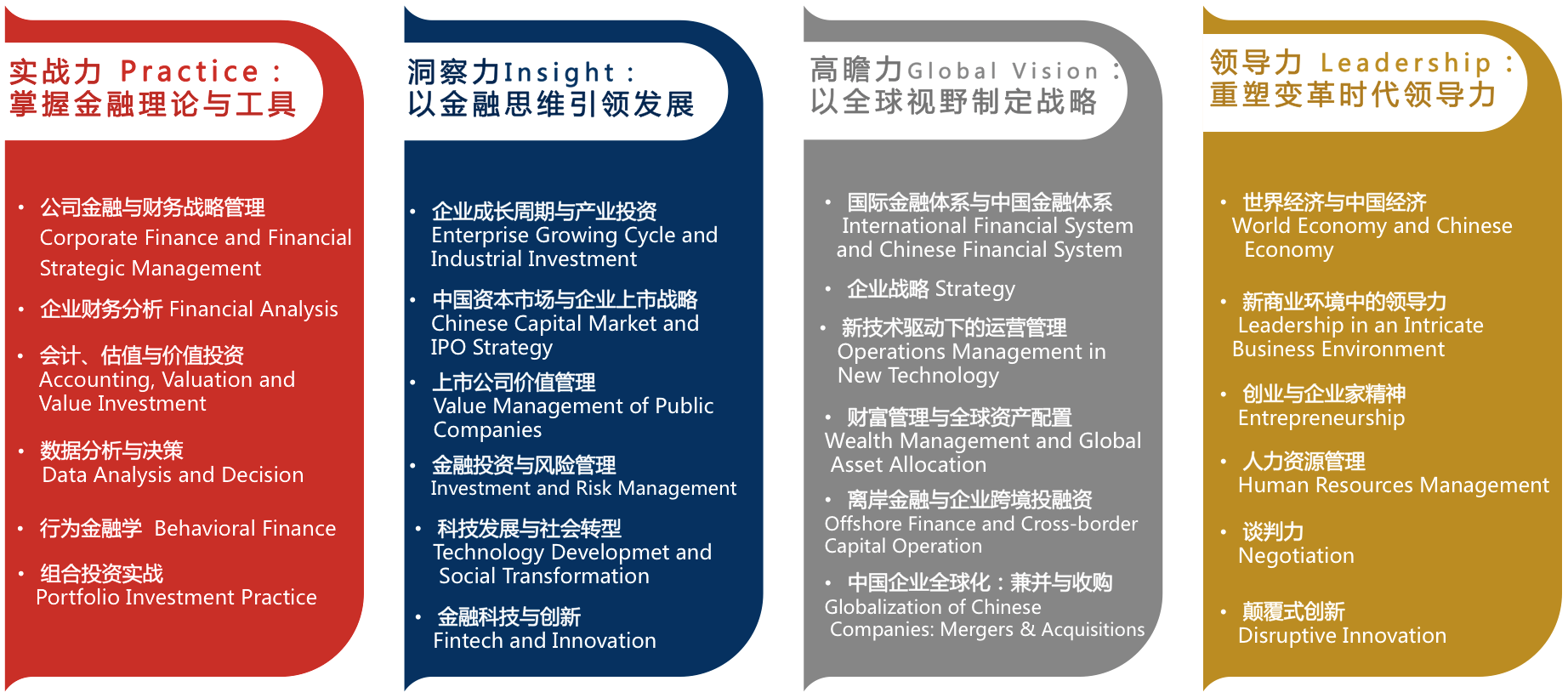 实战力 Practice：
掌握金融理论与工具

• 公司金融与财务战略管理
Corporate Finance and Financial Strategic Management

• 企业财务分析 Financial Analysis

• 会计、估值与价值投资
Accounting, Valuation and Value Investment

• 数据分析与决策
Data Analysis and Decision

• 行为金融学 Behavioral Finance

• 组合投资实战
Portfolio Investment Practice

洞察力Insight：
以金融思维引领发展

• 企业成长周期与产业投资
Enterprise Growing Cycle and Industrial Investment

• 中国资本市场与企业上市战略
Chinese Capital Market and IPO Strategy

• 上市公司价值管理
Value Management of Public Companies

• 金融投资与风险管理
Investment and Risk Management

• 科技发展与社会转型
Technology Developmet and Social Transformation

• 金融科技与创新
Fintech and Innovation

高瞻力Global Vision：
以全球视野制定战略

• 国际金融体系与中国金融体系
International Financial System and Chinese Financial System

• 企业战略 Strategy

• 新技术驱动下的运营管理
Operations Management in New Technology

• 财富管理与全球资产配置
Wealth Management and Global Asset Allocation

• 离岸金融与企业跨境投融资
Offshore Finance and Cross-border Capital Operation

• 中国企业全球化：兼并与收购
Globalization of Chinese Companies: Mergers & Acquisitions

领导力 Leadership：
重塑变革时代领导力

• 世界经济与中国经济
World Economy and Chinese Economy

• 新商业环境中的领导力
Leadership in an Intricate Business Environment

• 创业与企业家精神
Entrepreneurship

• 人力资源管理
Human Resources Management

• 谈判力
Negotiation

• 颠覆式创新
Disruptive Innovation